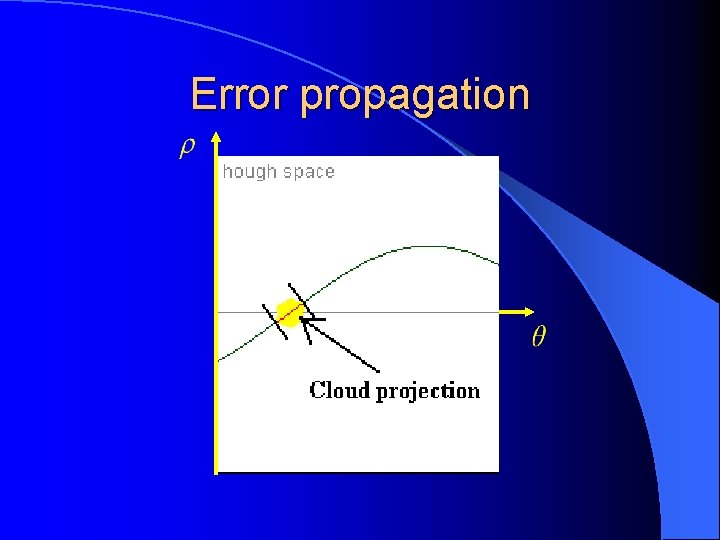 Error propagation

$\rho$

hough space

$\theta$

Cloud projection